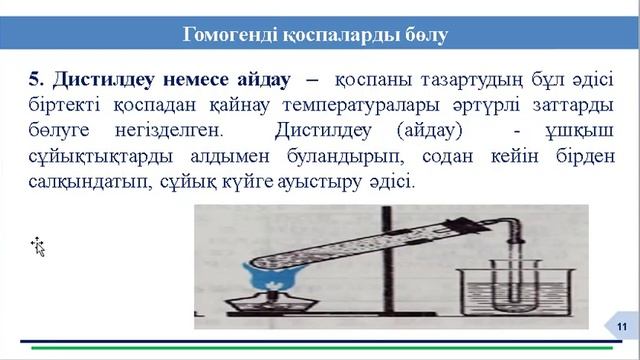 Гомогенді қоспаларды бөлу

5. Дистилдеу немесе айдау – қоспаны тазартудың бұл әдісі біртекті қоспадан қайнау температуралары әртүрлі заттарды бөлуге негізделген. Дистилдеу (айдау) - ұшқыш сұйықтықтарды алдымен буландырып, содан кейін бірден салқындатып, сұйық күйге ауыстыру әдісі.

11